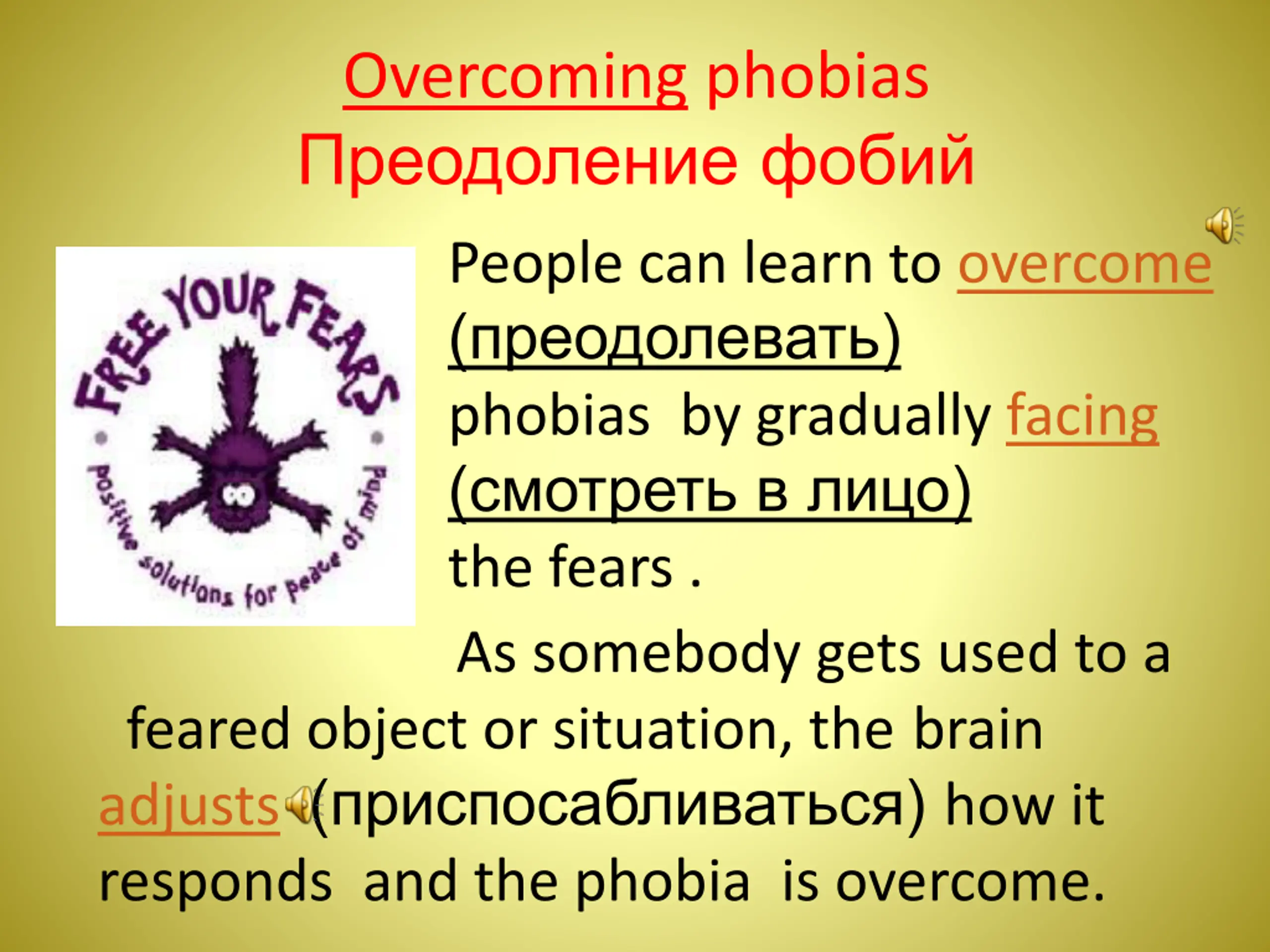 Overcoming phobias
Преодоление фобий

FREE YOUR FEARS
positive solutions for peace of mind

People can learn to overcome (преодолевать) phobias by gradually facing (смотреть в лицо) the fears .

As somebody gets used to a feared object or situation, the brain adjusts (приспосабливаться) how it responds and the phobia is overcome.